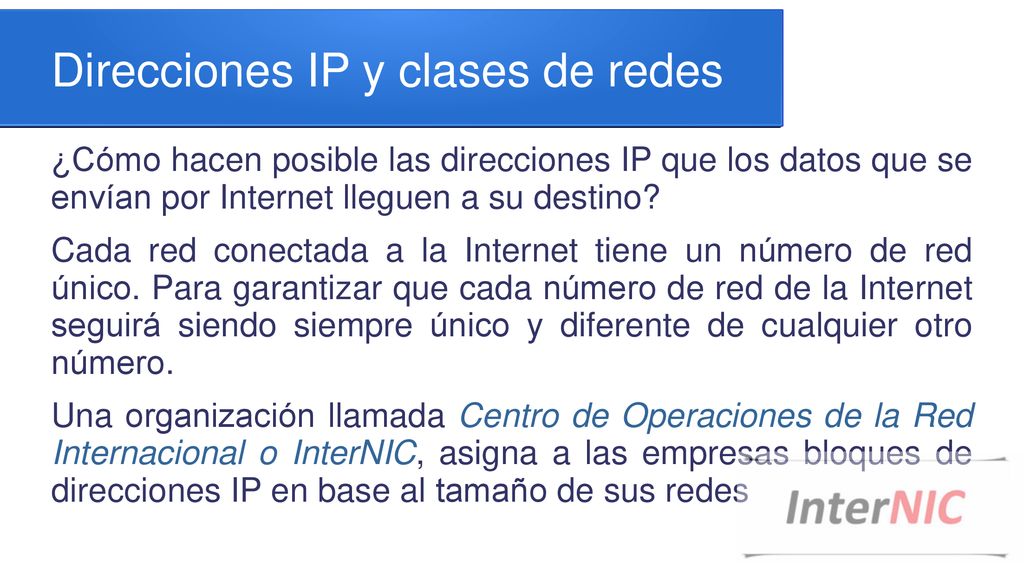 Direcciones IP y clases de redes

¿Cómo hacen posible las direcciones IP que los datos que se envían por Internet lleguen a su destino?

Cada red conectada a la Internet tiene un número de red único. Para garantizar que cada número de red de la Internet seguirá siendo siempre único y diferente de cualquier otro número.

Una organización llamada Centro de Operaciones de la Red Internacional o InterNIC, asigna a las empresas bloques de direcciones IP en base al tamaño de sus redes

InterNIC